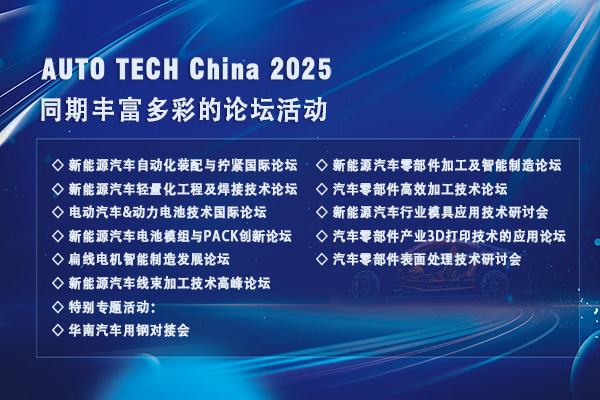 AUTO TECH China 2025
同期丰富多彩的论坛活动

◇ 新能源汽车自动化装配与拧紧国际论坛
◇ 新能源汽车轻量化工程及焊接技术论坛
◇ 电动汽车&动力电池技术国际论坛
◇ 新能源汽车电池模组与PACK创新论坛
◇ 扁线电机智能制造发展论坛
◇ 新能源汽车线束加工技术高峰论坛
◇ 特别专题活动:
◇ 华南汽车用钢对接会

◇ 新能源汽车零部件加工及智能制造论坛
◇ 汽车零部件高效加工技术论坛
◇ 新能源汽车行业模具应用技术研讨会
◇ 汽车零部件产业3D打印技术的应用论坛
◇ 汽车零部件表面处理技术研讨会